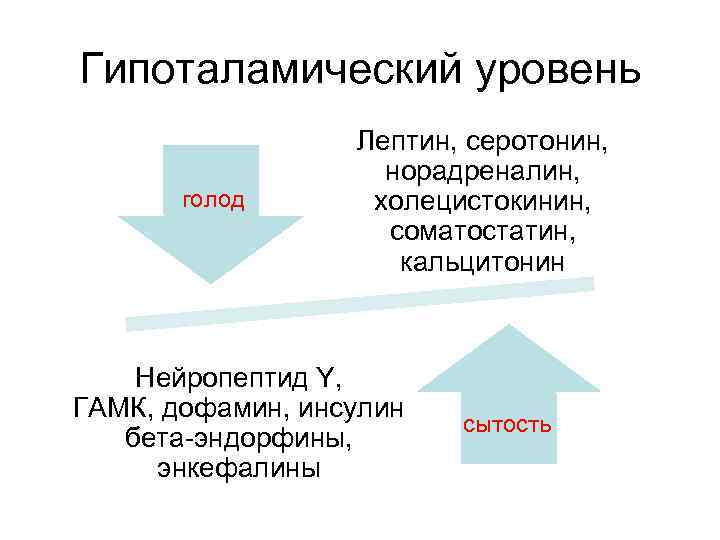 Гипоталамический уровень

голод

Лептин, серотонин, норадреналин, холецистокинин, соматостатин, кальцитонин

Нейропептид Y, ГАМК, дофамин, инсулин бета-эндорфины, энкефалины

сытость